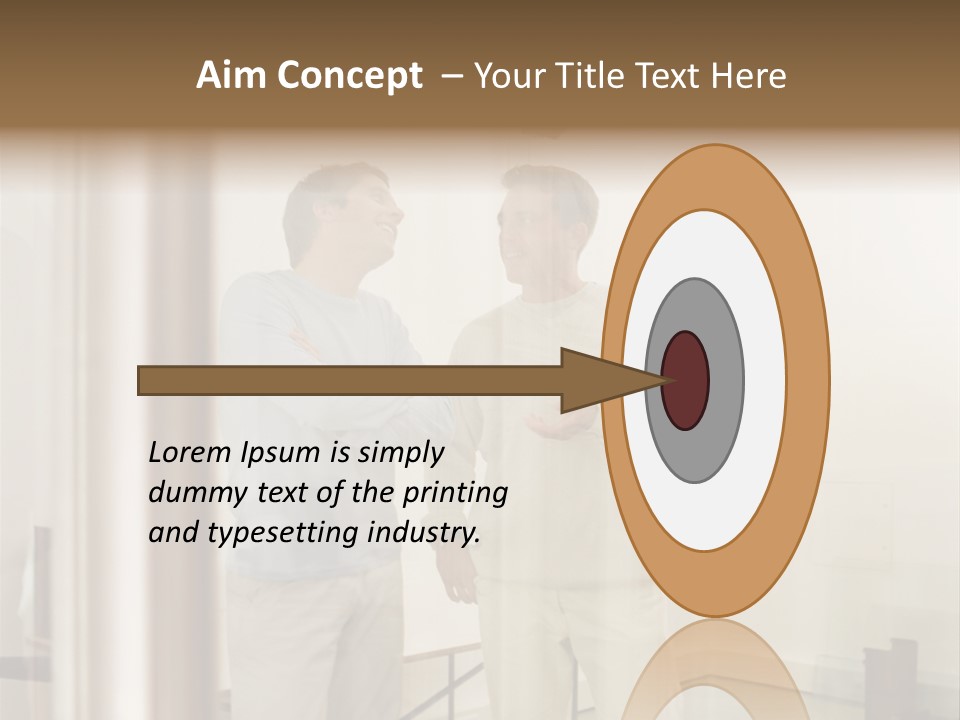 Aim Concept – Your Title Text Here

Lorem Ipsum is simply dummy text of the printing and typesetting industry.